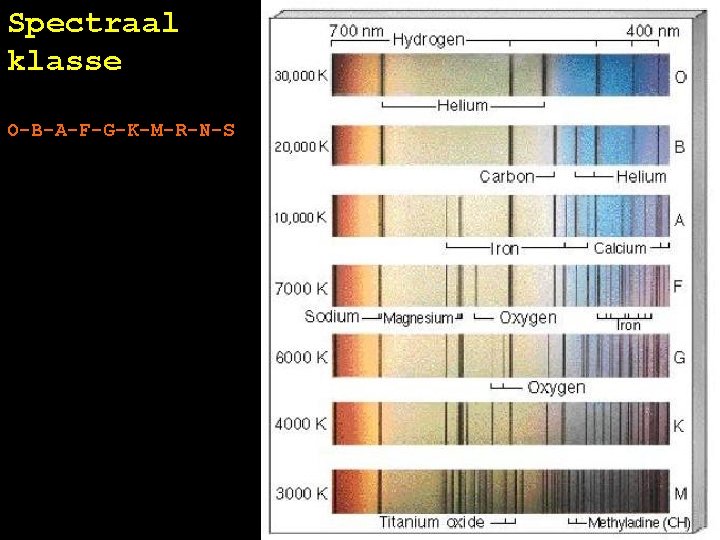 Spectraal klasse

O-B-A-F-G-K-M-R-N-S

700 nm Hydrogen 400 nm

30,000 K O

Helium

20,000 K B

Carbon Helium

10,000 K A

Iron Calcium

7000 K F

Sodium Magnesium Oxygen Iron

6000 K G

Oxygen

4000 K K

3000 K M

Titanium oxide Methyladine (CH)